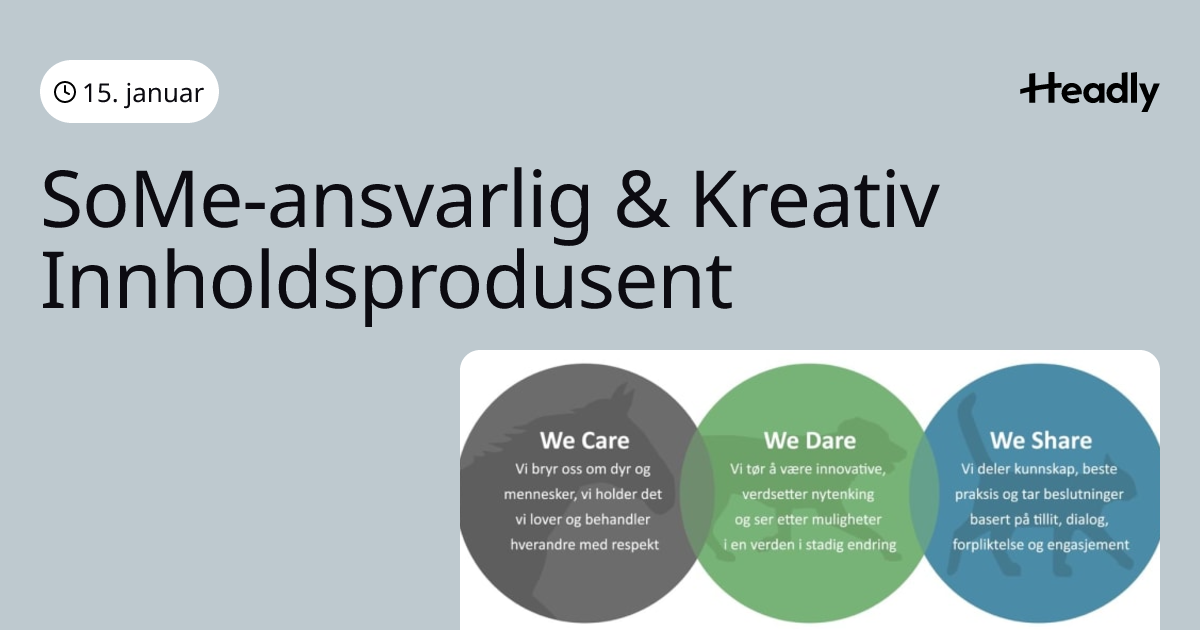 15. januar

Headly

SoMe-ansvarlig & Kreativ Innholdsprodusent

We Care
Vi bryr oss om dyr og mennesker, vi holder det vi lover og behandler hverandre med respekt

We Dare
Vi tør å være innovative, verdsetter nytenking og ser etter muligheter i en verden i stadig endring

We Share
Vi deler kunnskap, beste praksis og tar beslutninger basert på tillit, dialog, forpliktelse og engasjement